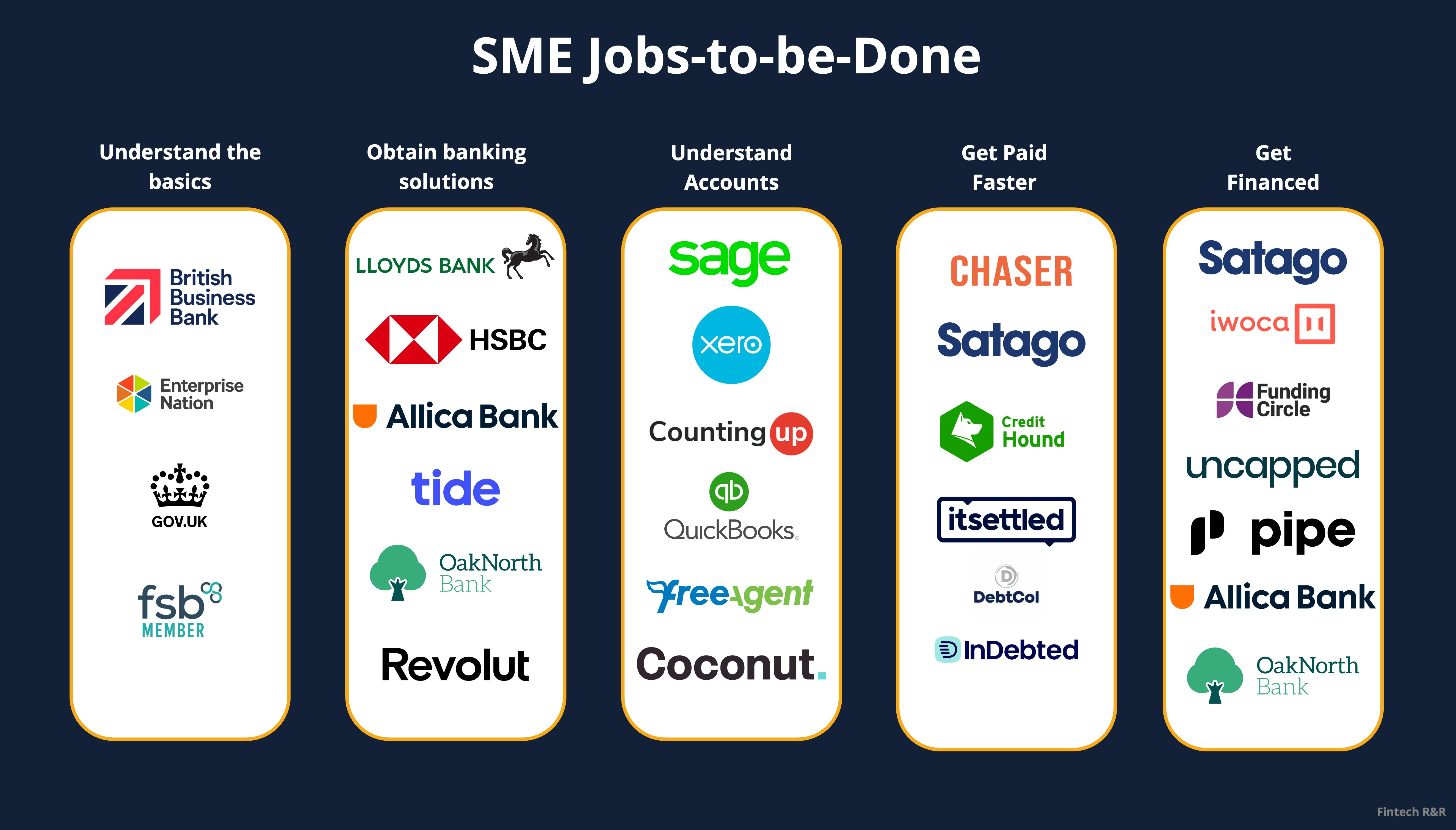 SME Jobs-to-be-Done

Understand the basics

British Business Bank

Enterprise Nation

GOV.UK

fsb MEMBER

Obtain banking solutions

LLOYDS BANK

HSBC

Allica Bank

tide

OakNorth Bank

Revolut

Understand Accounts

sage

xero

Counting up

qb QuickBooks.

FreeAgent

Coconut.

Get Paid Faster

CHASER

Satago

Credit Hound

itsettled

DebtCol

InDebted

Get Financed

Satago

iwoca

Funding Circle

uncapped

pipe

Allica Bank

OakNorth Bank

Fintech R&R